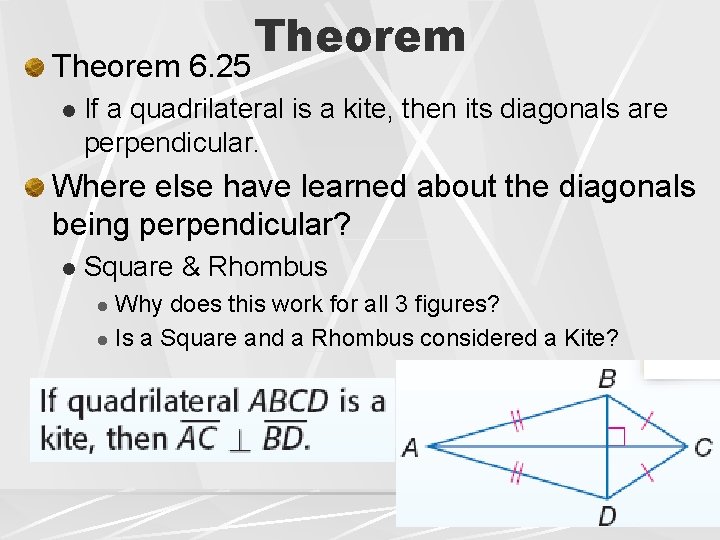 Theorem

Theorem 6.25

If a quadrilateral is a kite, then its diagonals are perpendicular.

Where else have learned about the diagonals being perpendicular?

Square & Rhombus

Why does this work for all 3 figures?

Is a Square and a Rhombus considered a Kite?

If quadrilateral $ABCD$ is a kite, then $\overline{AC} \perp \overline{BD}$.

B
A
C
D